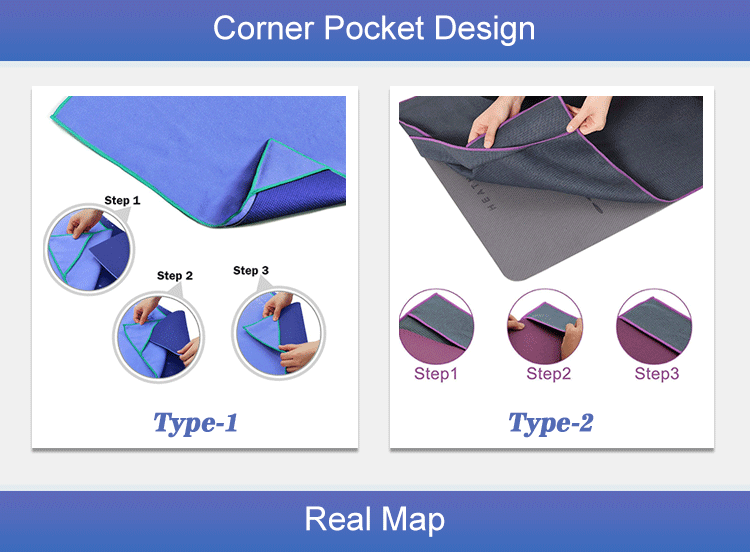 Corner Pocket Design

Step 1

Step 2

Step 3

Type-1

HEAT

Step1

Step2

Step3

Type-2

Real Map